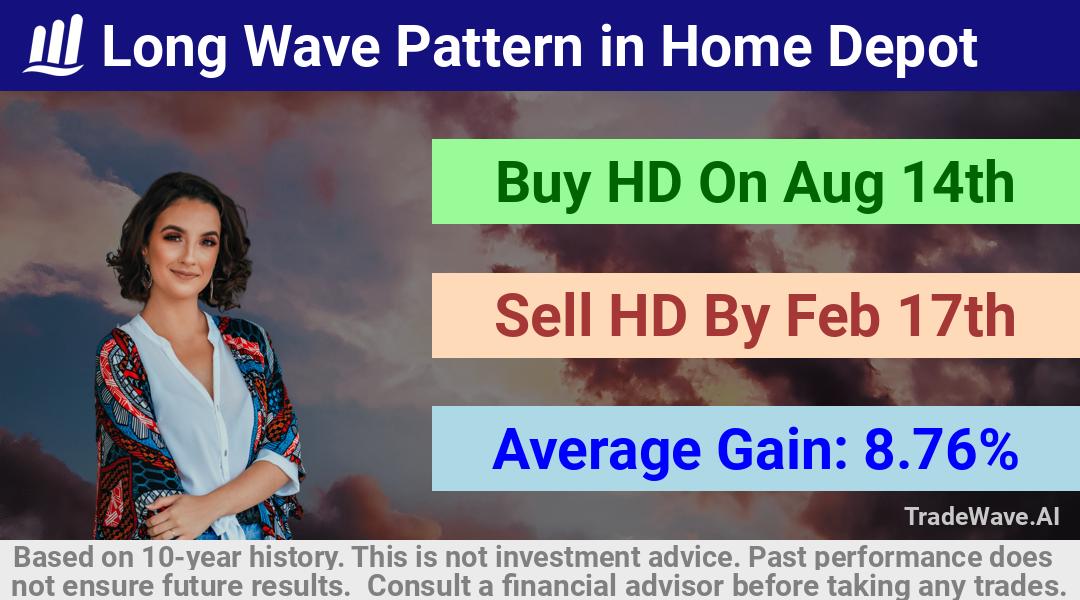 Long Wave Pattern in Home Depot

Buy HD On Aug 14th

Sell HD By Feb 17th

Average Gain: 8.76%

TradeWave.AI

Based on 10-year history. This is not investment advice. Past performance does not ensure future results. Consult a financial advisor before taking any trades.